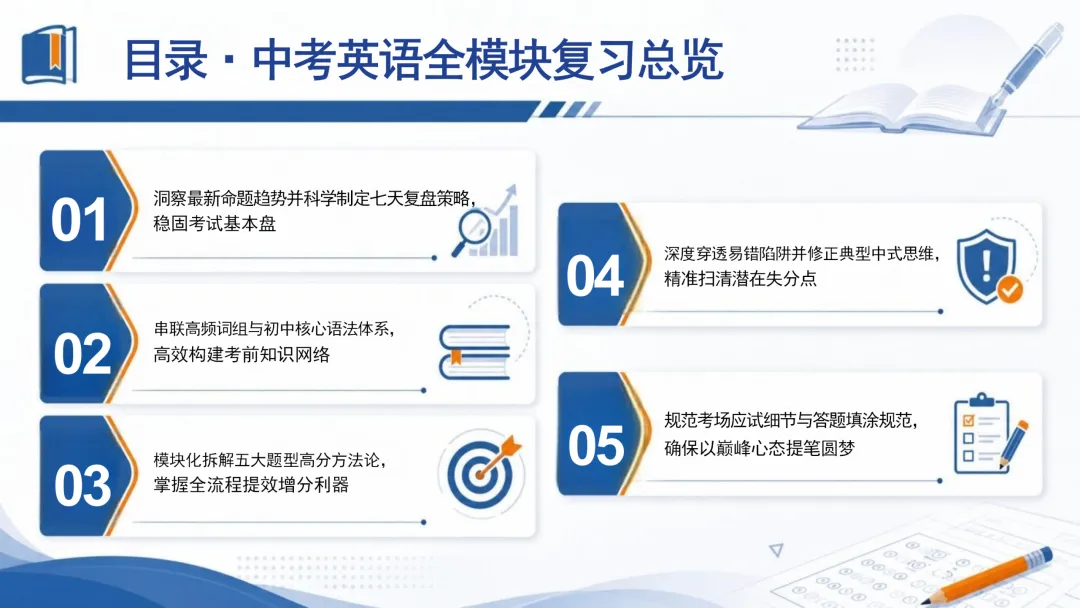 目录 · 中考英语全模块复习总览

01
洞察最新命题趋势并科学制定七天复盘策略，稳固考试基本盘

02
串联高频词组与初中核心语法体系，高效构建考前知识网络

03
模块化拆解五大题型高分方法论，掌握全流程提效增分利器

04
深度穿透易错陷阱并修正典型中式思维，精准扫清潜在失分点

05
规范考场应试细节与答题填涂规范，确保以巅峰心态提笔圆梦